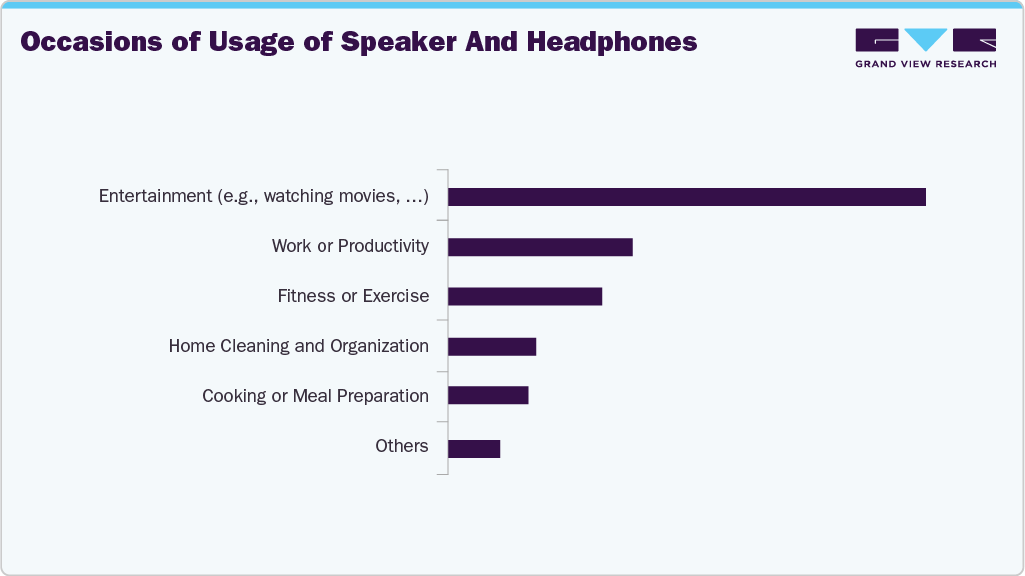 Occasions of Usage of Speaker And Headphones

GRAND VIEW RESEARCH

Entertainment (e.g., watching movies, ...)
Work or Productivity
Fitness or Exercise
Home Cleaning and Organization
Cooking or Meal Preparation
Others